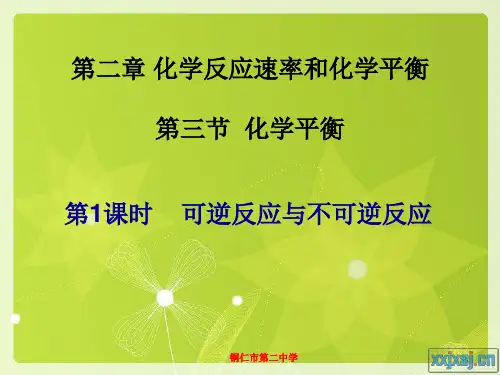 第二章 化学反应速率和化学平衡

第三节 化学平衡

第1课时 可逆反应与不可逆反应

铜仁市第二中学

xxjxsj.cn